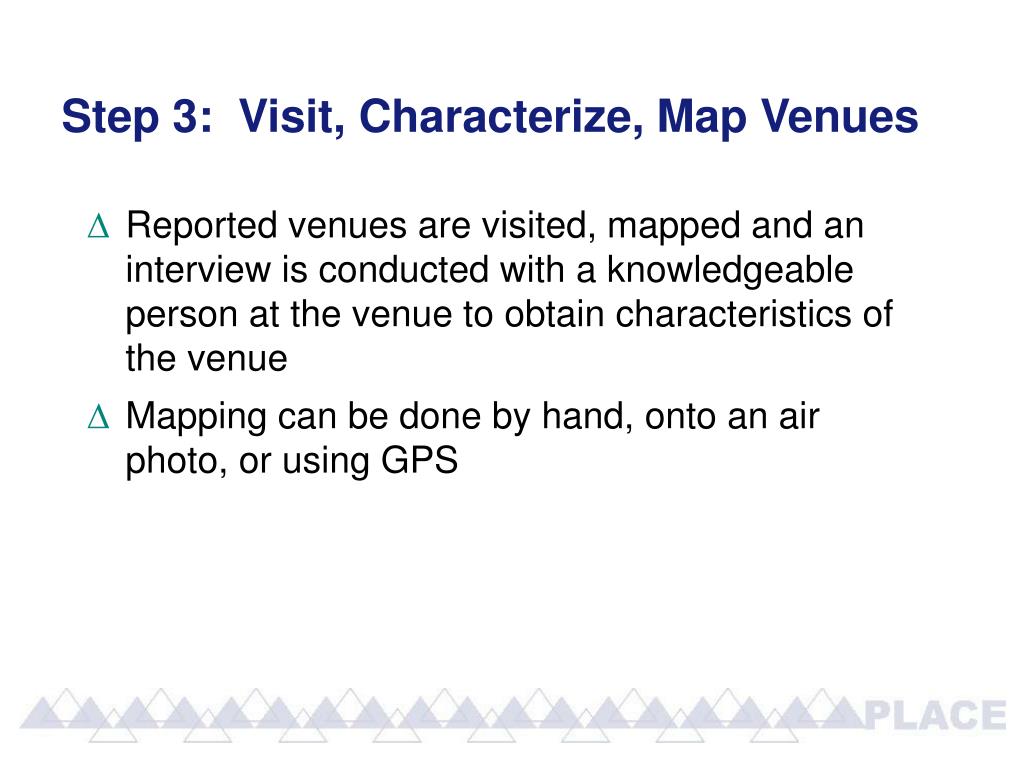 Step 3: Visit, Characterize, Map Venues

∆ Reported venues are visited, mapped and an interview is conducted with a knowledgeable person at the venue to obtain characteristics of the venue

∆ Mapping can be done by hand, onto an air photo, or using GPS

PLACE